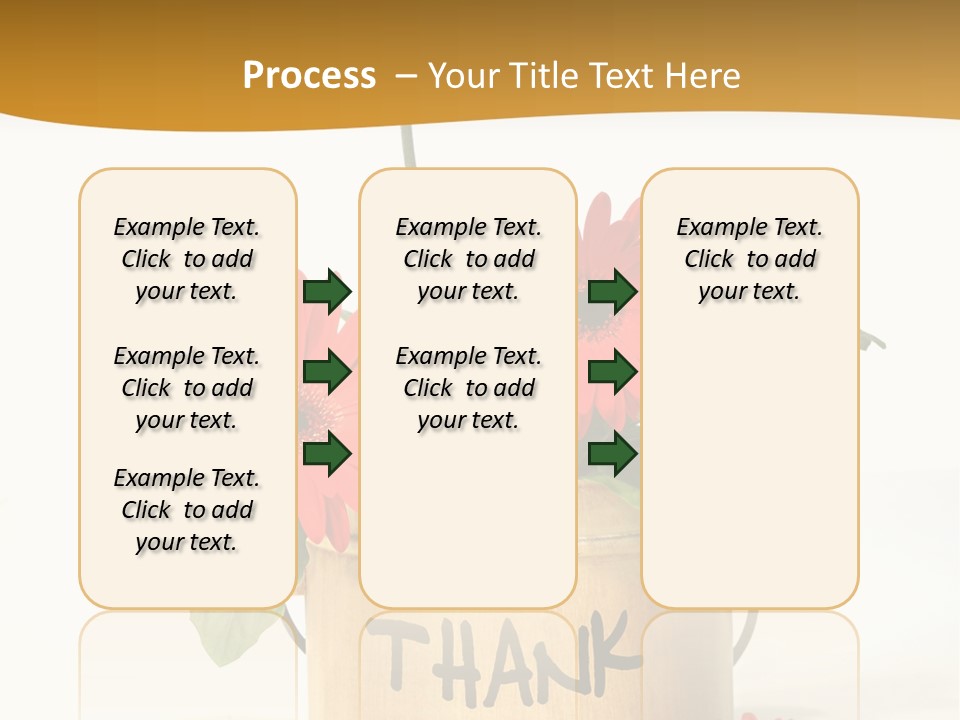 Process – Your Title Text Here

Example Text. Click to add your text.

Example Text. Click to add your text.

Example Text. Click to add your text.

Example Text. Click to add your text.

Example Text. Click to add your text.

Example Text. Click to add your text.

THANK